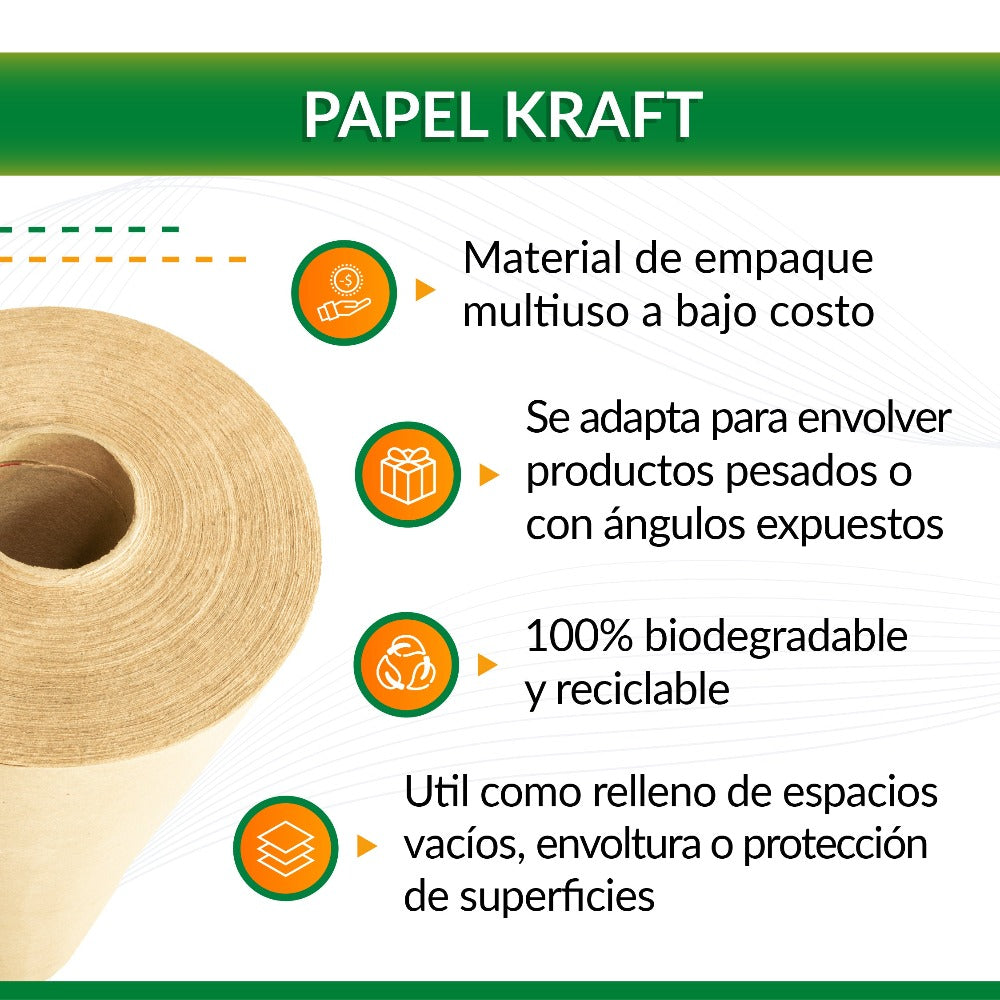 PAPEL KRAFT

Material de empaque multiuso a bajo costo

Se adapta para envolver productos pesados o con ángulos expuestos

100% biodegradable y reciclable

Util como relleno de espacios vacíos, envoltura o protección de superficies